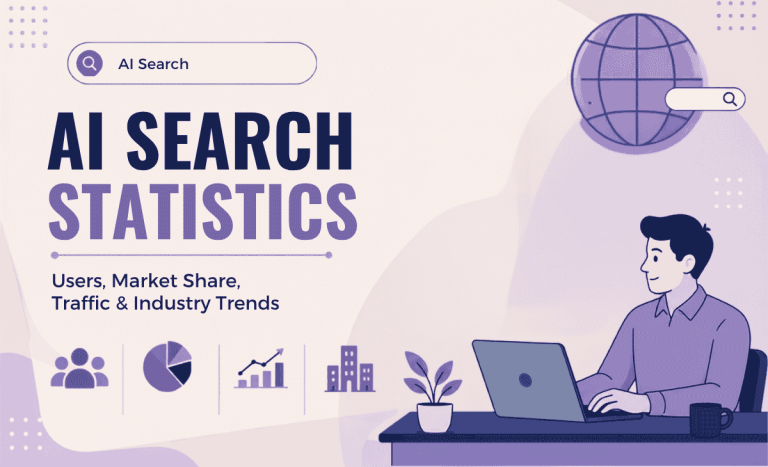 AI Search

AI SEARCH
STATISTICS

Users, Market Share, Traffic & Industry Trends